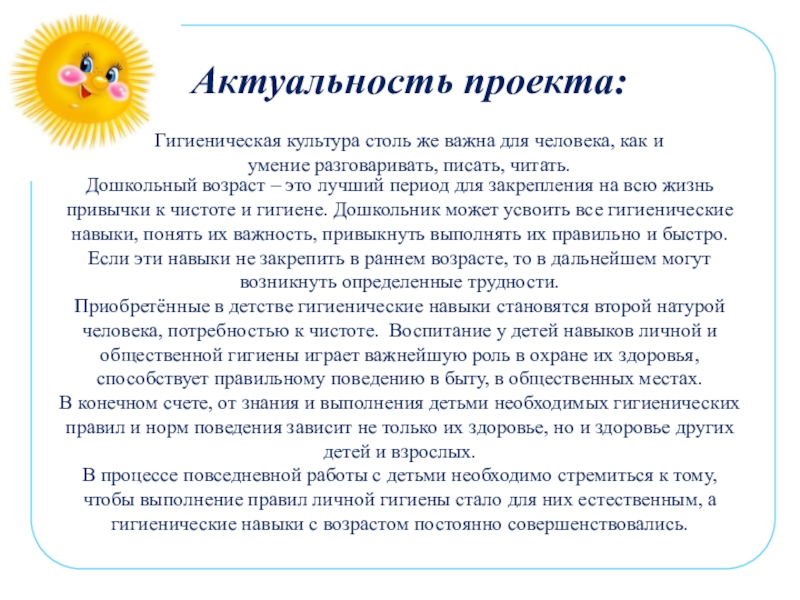 Актуальность проекта:

Гигиеническая культура столь же важна для человека, как и умение разговаривать, писать, читать.

Дошкольный возраст – это лучший период для закрепления на всю жизнь привычки к чистоте и гигиене. Дошкольник может усвоить все гигиенические навыки, понять их важность, привыкнуть выполнять их правильно и быстро. Если эти навыки не закрепить в раннем возрасте, то в дальнейшем могут возникнуть определенные трудности.

Приобретённые в детстве гигиенические навыки становятся второй натурой человека, потребностью к чистоте. Воспитание у детей навыков личной и общественной гигиены играет важнейшую роль в охране их здоровья, способствует правильному поведению в быту, в общественных местах.

В конечном счете, от знания и выполнения детьми необходимых гигиенических правил и норм поведения зависит не только их здоровье, но и здоровье других детей и взрослых.

В процессе повседневной работы с детьми необходимо стремиться к тому, чтобы выполнение правил личной гигиены стало для них естественным, а гигиенические навыки с возрастом постоянно совершенствовались.